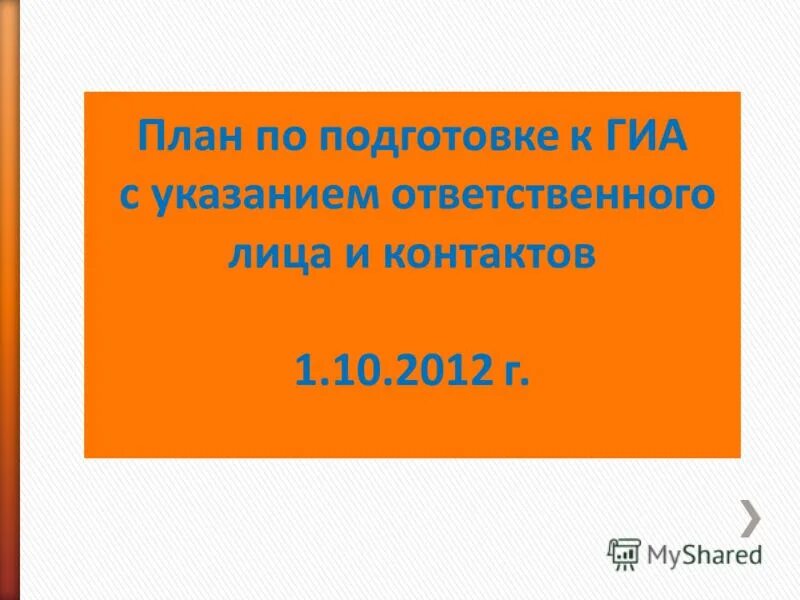 План по подготовке к ГИА с указанием ответственного лица и контактов

1.10.2012 г.

MyShared